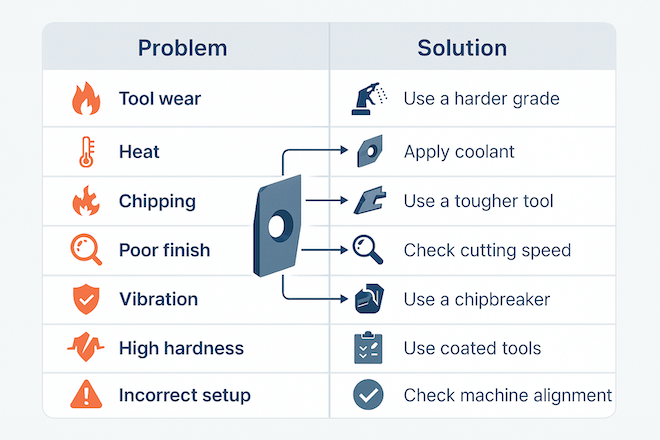 | Problem | Solution |
|---|---|
| Tool wear | Use a harder grade |
| Heat | Apply coolant |
| Chipping | Use a tougher tool |
| Poor finish | Check cutting speed |
| Vibration | Use a chipbreaker |
| High hardness | Use coated tools |
| Incorrect setup | Check machine alignment |